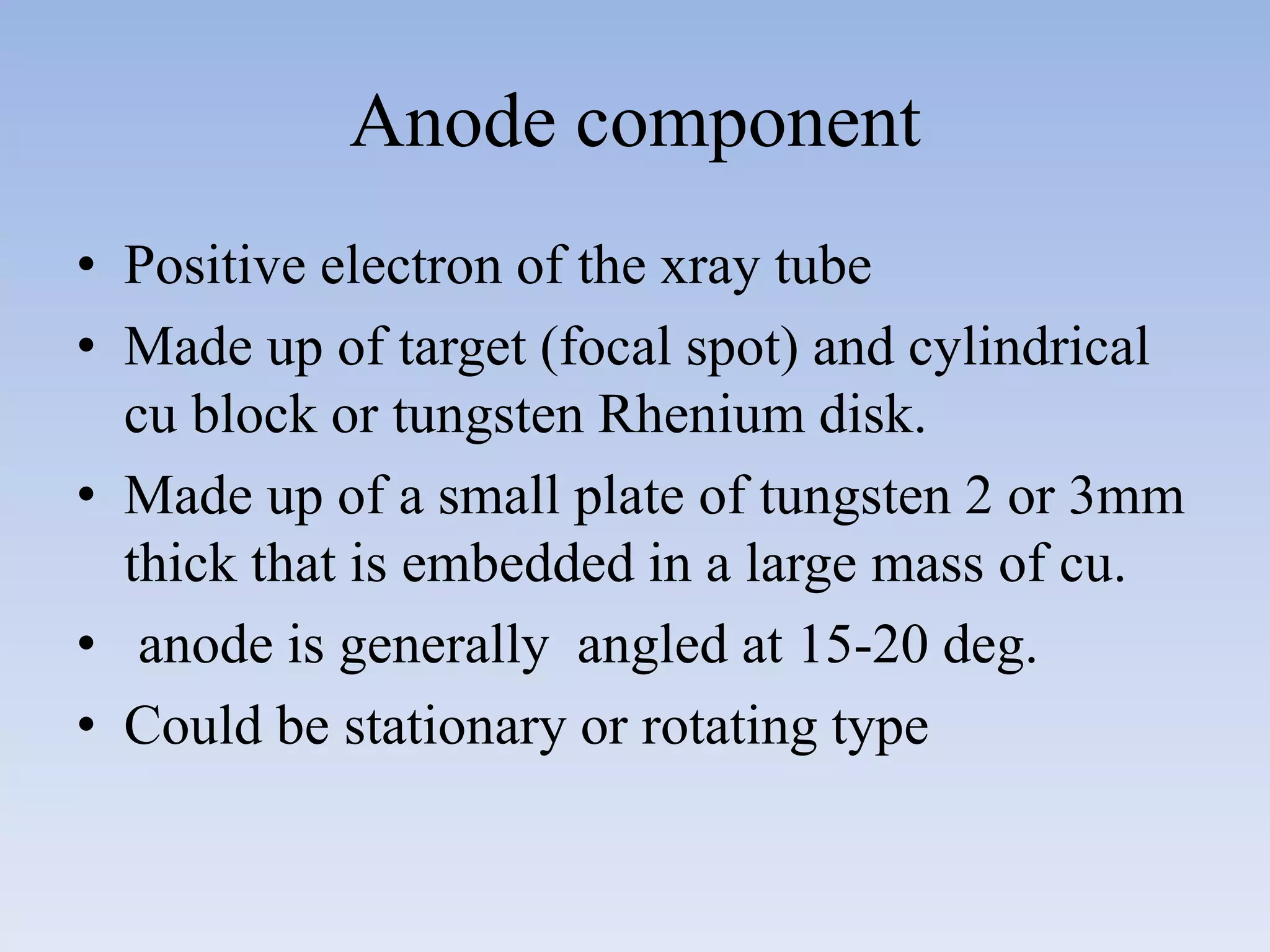 Anode component

• Positive electron of the xray tube
• Made up of target (focal spot) and cylindrical cu block or tungsten Rhenium disk.
• Made up of a small plate of tungsten 2 or 3mm thick that is embedded in a large mass of cu.
• anode is generally angled at 15-20 deg.
• Could be stationary or rotating type